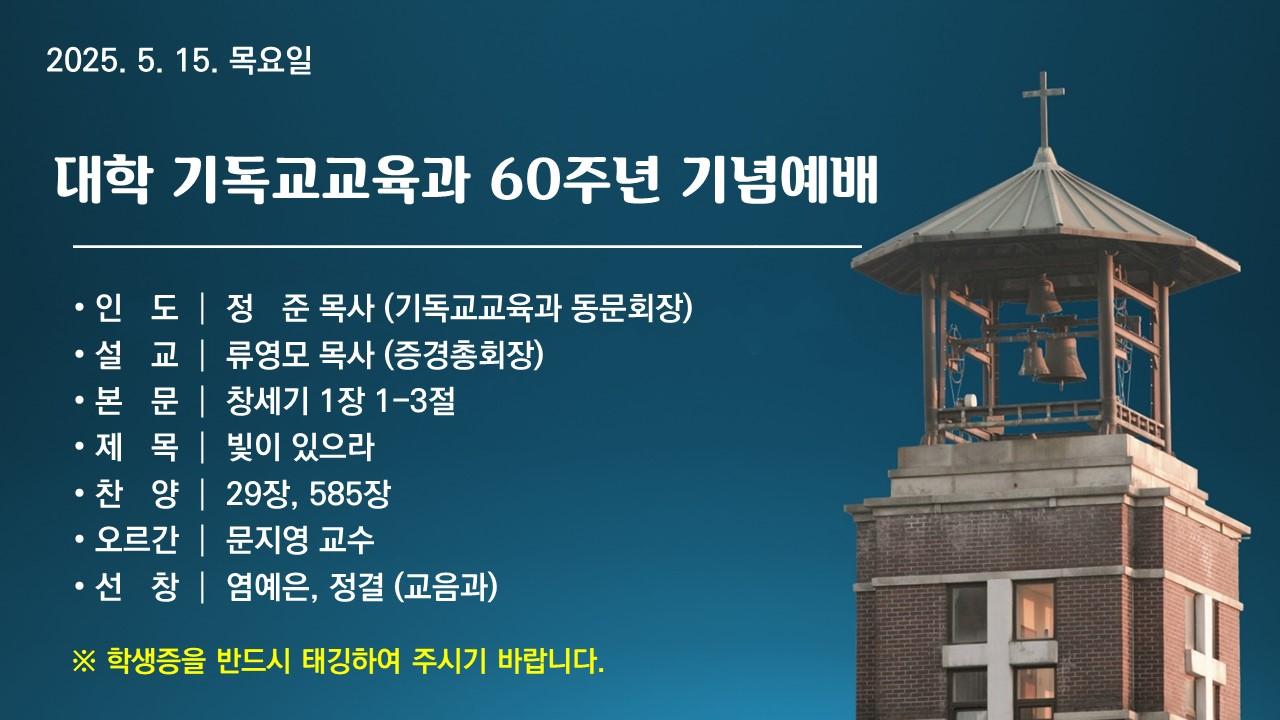 2025. 5. 15. 목요일

대학 기독교교육과 60주년 기념예배

• 인 도 | 정 준 목사 (기독교교육과 동문회장)
• 설 교 | 류영모 목사 (증경총회장)
• 본 문 | 창세기 1장 1-3절
• 제 목 | 빛이 있으라
• 찬 양 | 29장, 585장
• 오르간 | 문지영 교수
• 선 창 | 염예은, 정결 (교음과)

※ 학생증을 반드시 태깅하여 주시기 바랍니다.